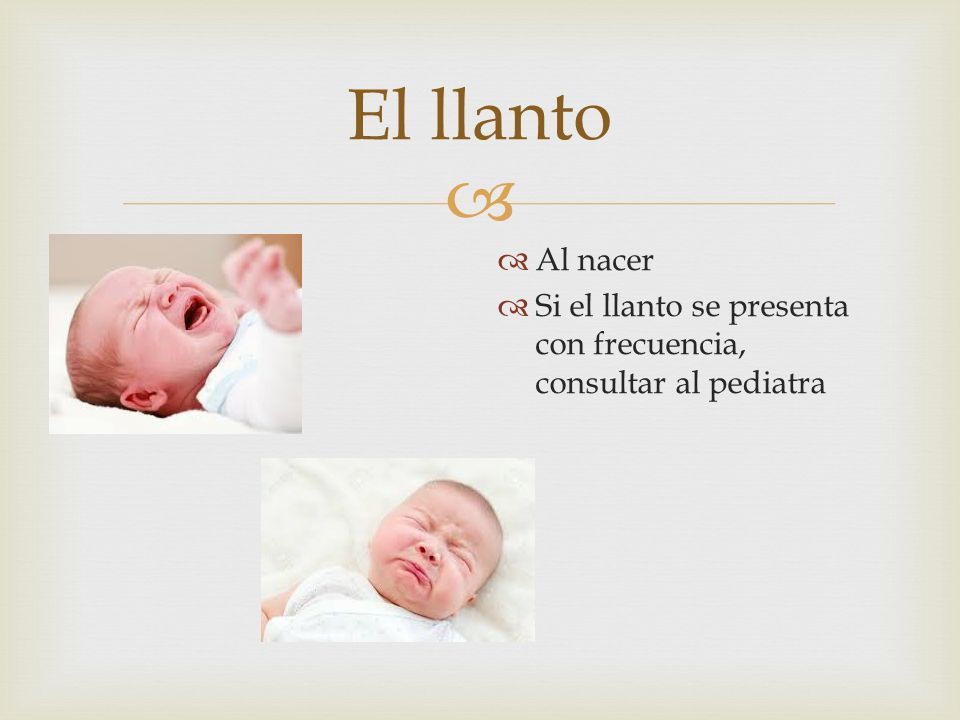 El llanto

Al nacer
Si el llanto se presenta con frecuencia, consultar al pediatra